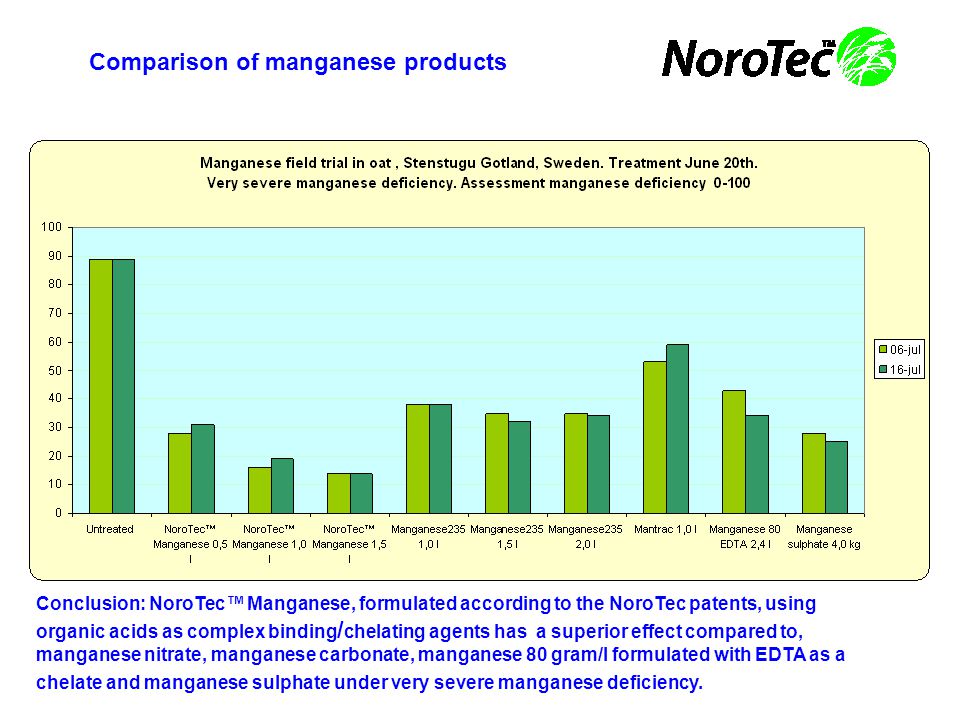 Comparison of manganese products

NoroTec™

Manganese field trial in oat , Stenstugu Gotland, Sweden. Treatment June 20th.
Very severe manganese deficiency. Assessment manganese deficiency 0-100

100
90
80
70
60
50
40
30
20
10
0

06-jul
16-jul

Untreated
NoroTec™ Manganese 0,5 l
NoroTec™ Manganese 1,0 l
NoroTec™ Manganese 1,5 l
Manganese235 1,0 l
Manganese235 1,5 l
Manganese235 2,0 l
Mantrac 1,0 l
Manganese 80 EDTA 2,4 l
Manganese sulphate 4,0 kg

Conclusion: NoroTec™ Manganese, formulated according to the NoroTec patents, using organic acids as complex binding/chelating agents has a superior effect compared to, manganese nitrate, manganese carbonate, manganese 80 gram/l formulated with EDTA as a chelate and manganese sulphate under very severe manganese deficiency.